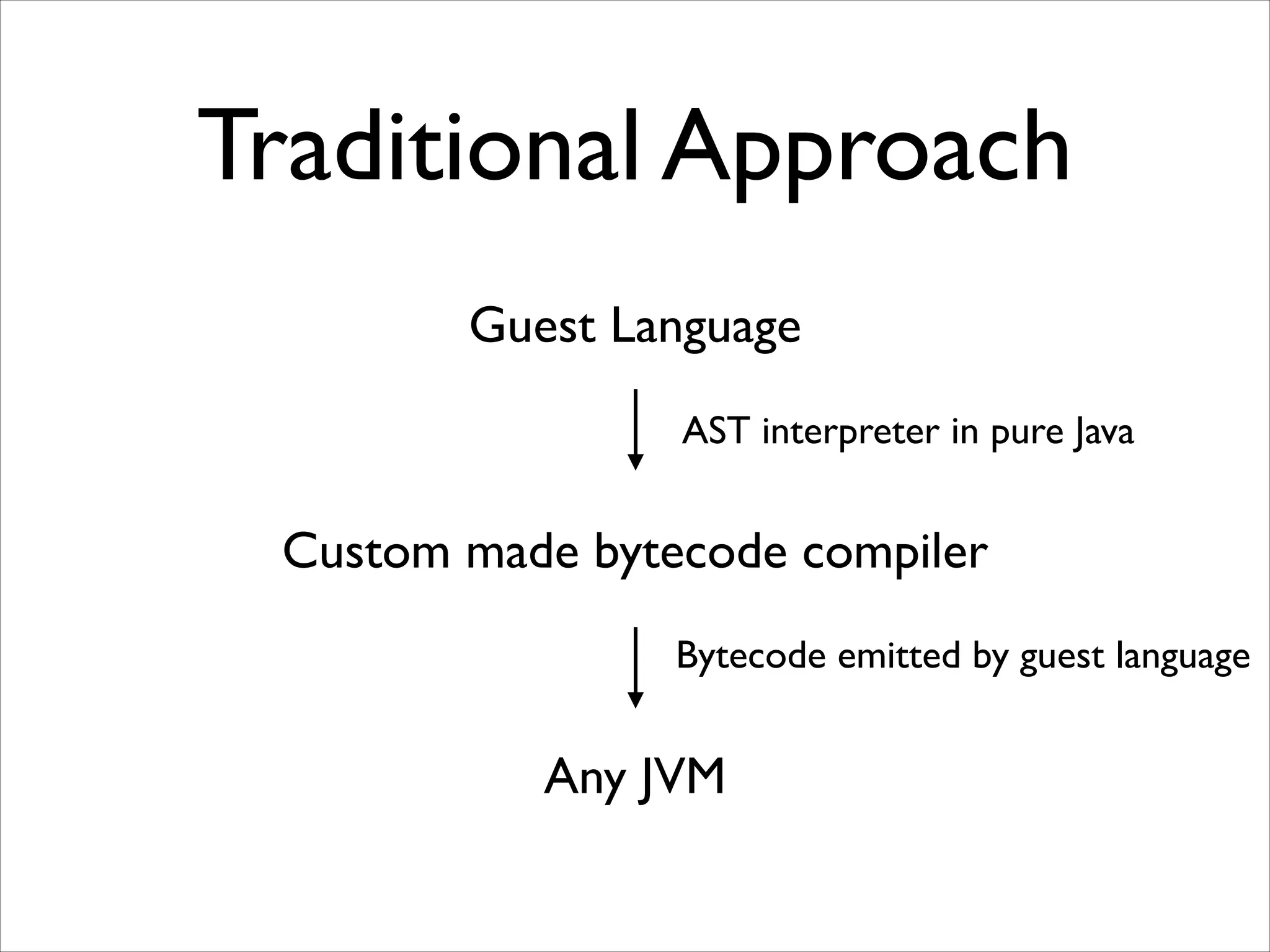 Traditional Approach

Guest Language

AST interpreter in pure Java

Custom made bytecode compiler

Bytecode emitted by guest language

Any JVM